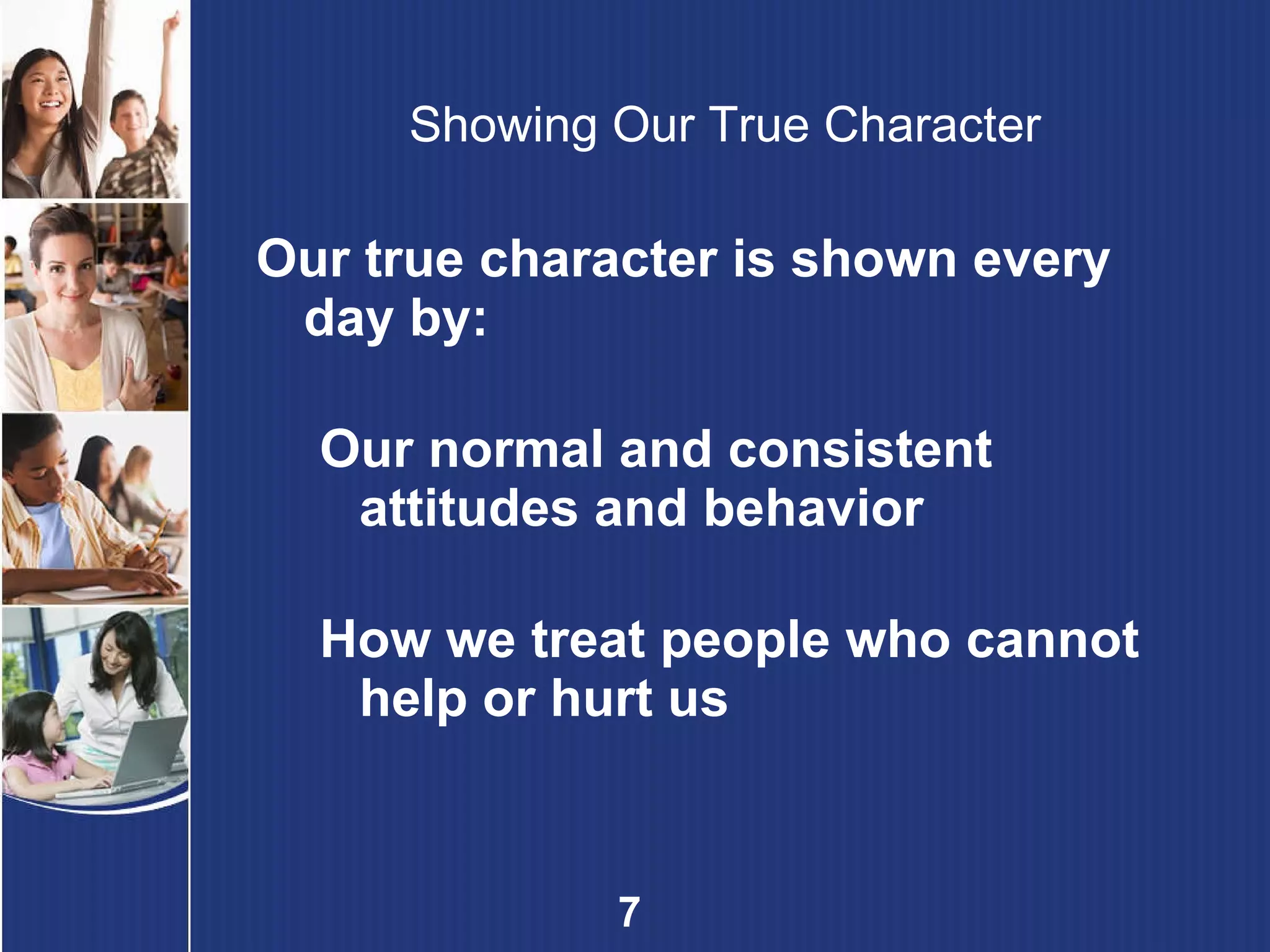 Showing Our True Character

Our true character is shown every day by:

Our normal and consistent attitudes and behavior

How we treat people who cannot help or hurt us

7